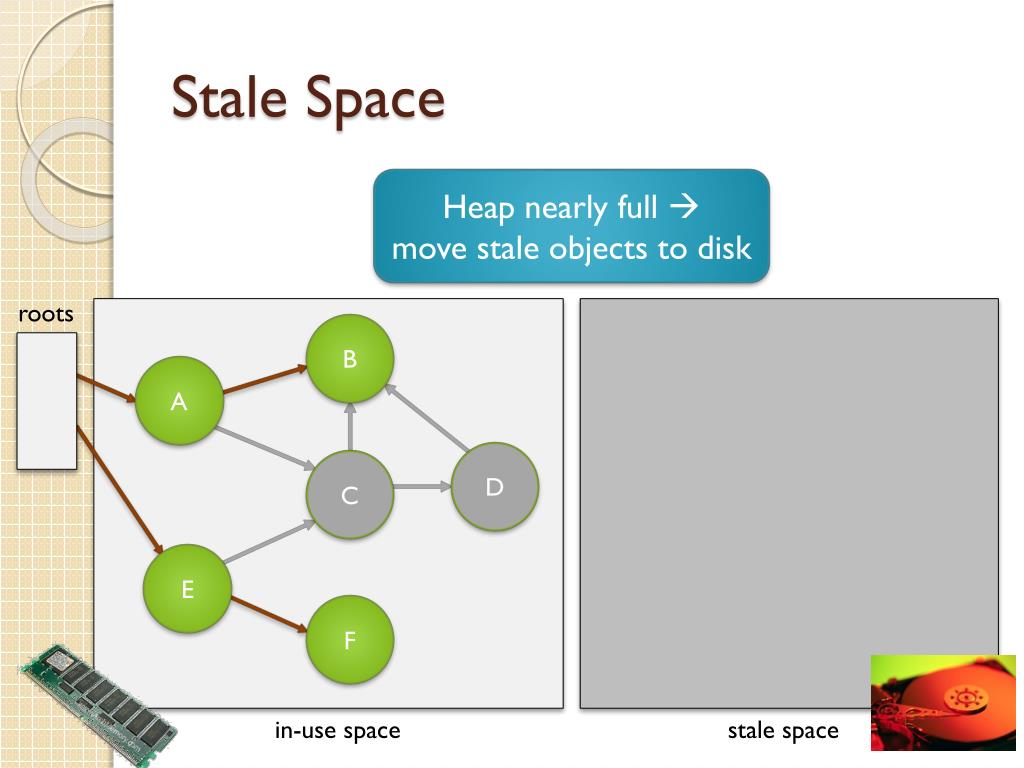 Stale Space

Heap nearly full → move stale objects to disk

roots

A

B

C

D

E

F

in-use space

stale space